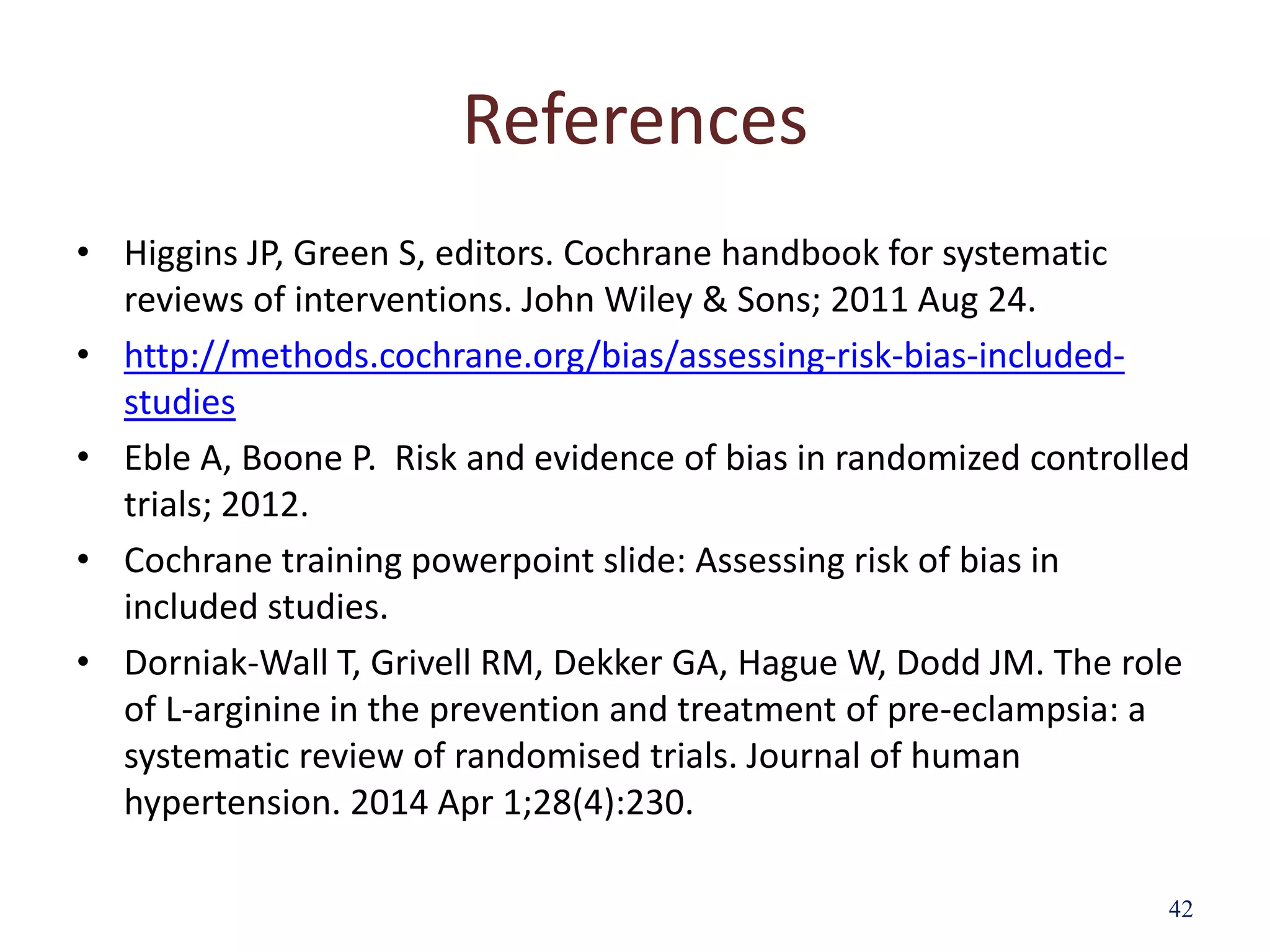 References

• Higgins JP, Green S, editors. Cochrane handbook for systematic reviews of interventions. John Wiley & Sons; 2011 Aug 24.
• http://methods.cochrane.org/bias/assessing-risk-bias-included-studies
• Eble A, Boone P.  Risk and evidence of bias in randomized controlled trials; 2012.
• Cochrane training powerpoint slide: Assessing risk of bias in included studies.
• Dorniak-Wall T, Grivell RM, Dekker GA, Hague W, Dodd JM. The role of L-arginine in the prevention and treatment of pre-eclampsia: a systematic review of randomised trials. Journal of human hypertension. 2014 Apr 1;28(4):230.

42